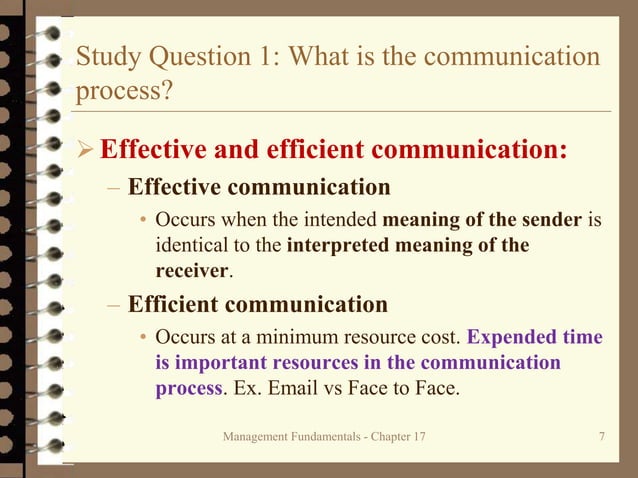 Study Question 1: What is the communication process?

➢ Effective and efficient communication:

– Effective communication

• Occurs when the intended meaning of the sender is identical to the interpreted meaning of the receiver.

– Efficient communication

• Occurs at a minimum resource cost. Expended time is important resources in the communication process. Ex. Email vs Face to Face.

Management Fundamentals - Chapter 17

7